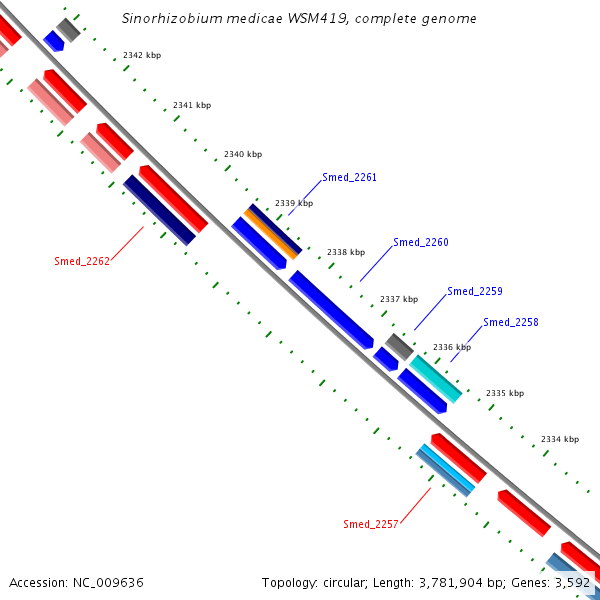 Sinorhizobium medicae WSM419, complete genome

2342 kbp

2341 kbp

2340 kbp

Smed_2261

2339 kbp

Smed_2260

2338 kbp

Smed_2262

Smed_2259

2337 kbp

Smed_2258

2336 kbp

2335 kbp

2334 kbp

Smed_2257

Accession: NC_009636

Topology: circular; Length: 3,781,904 bp; Genes: 3,592